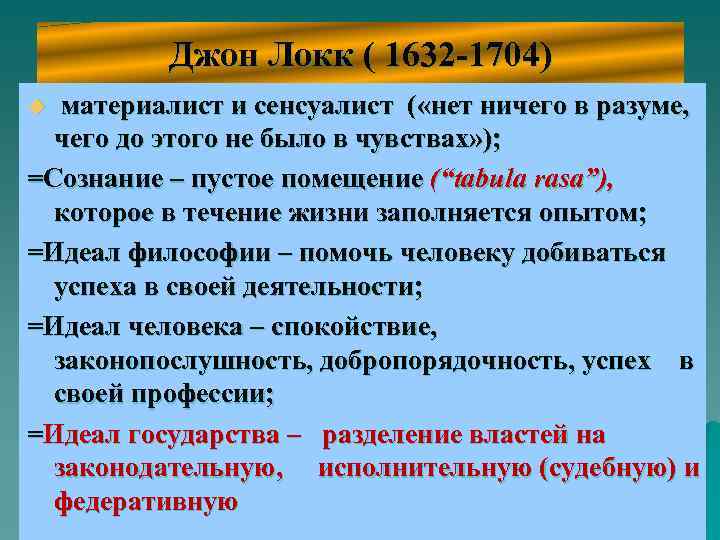 Джон Локк ( 1632-1704)

материалист и сенсуалист («нет ничего в разуме, чего до этого не было в чувствах»);

=Сознание – пустое помещение (“tabula rasa”), которое в течение жизни заполняется опытом;

=Идеал философии – помочь человеку добиваться успеха в своей деятельности;

=Идеал человека – спокойствие, законопослушность, добропорядочность, успех в своей профессии;

=Идеал государства – разделение властей на законодательную, исполнительную (судебную) и федеративную